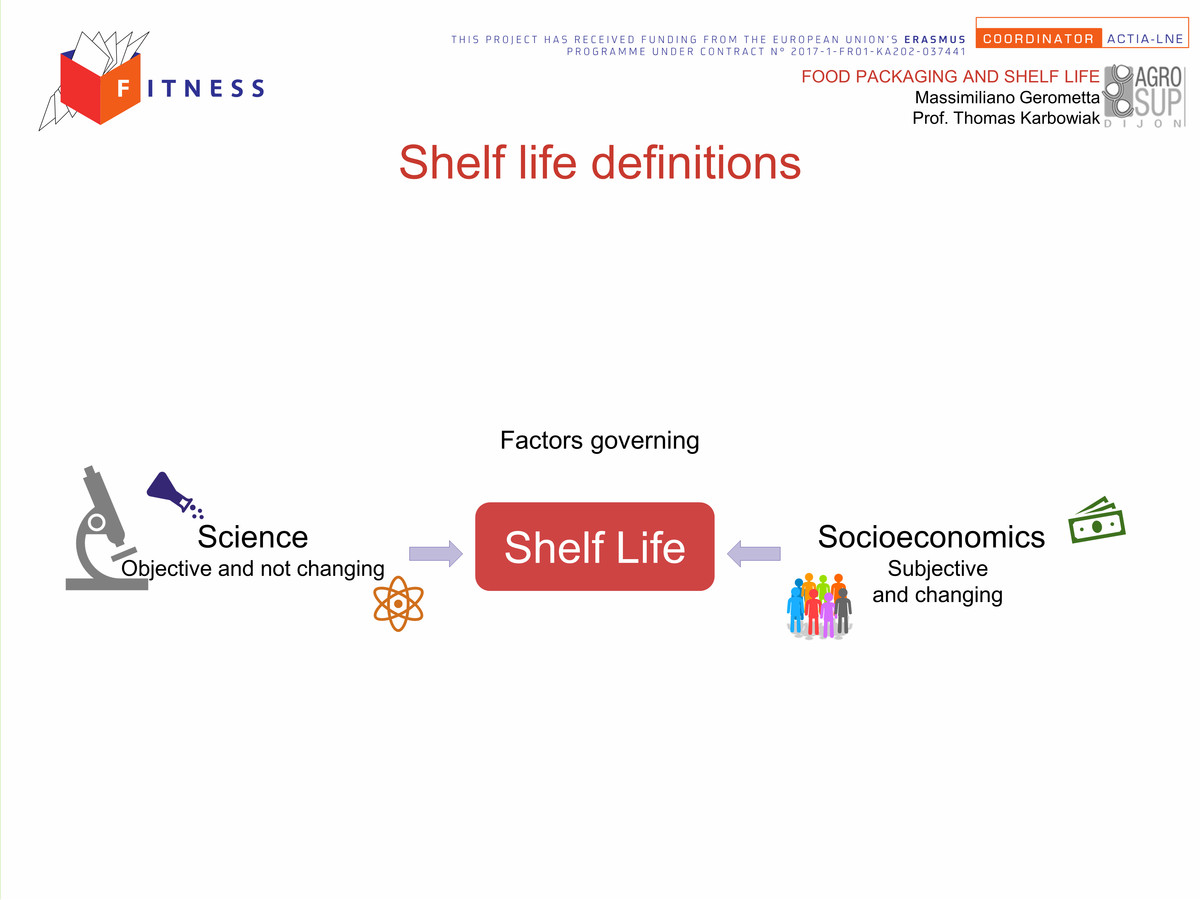 FITNESS

THIS PROJECT HAS RECEIVED FUNDING FROM THE EUROPEAN UNION'S ERASMUS PROGRAMME UNDER CONTRACT N° 2017-1-FR01-KA202-037441

COORDINATOR ACTIA-LNE

FOOD PACKAGING AND SHELF LIFE
Massimiliano Gerometta
Prof. Thomas Karbowiak

AGRO SUP DIJON

Shelf life definitions

Factors governing

Science
Objective and not changing

Shelf Life

Socioeconomics
Subjective and changing